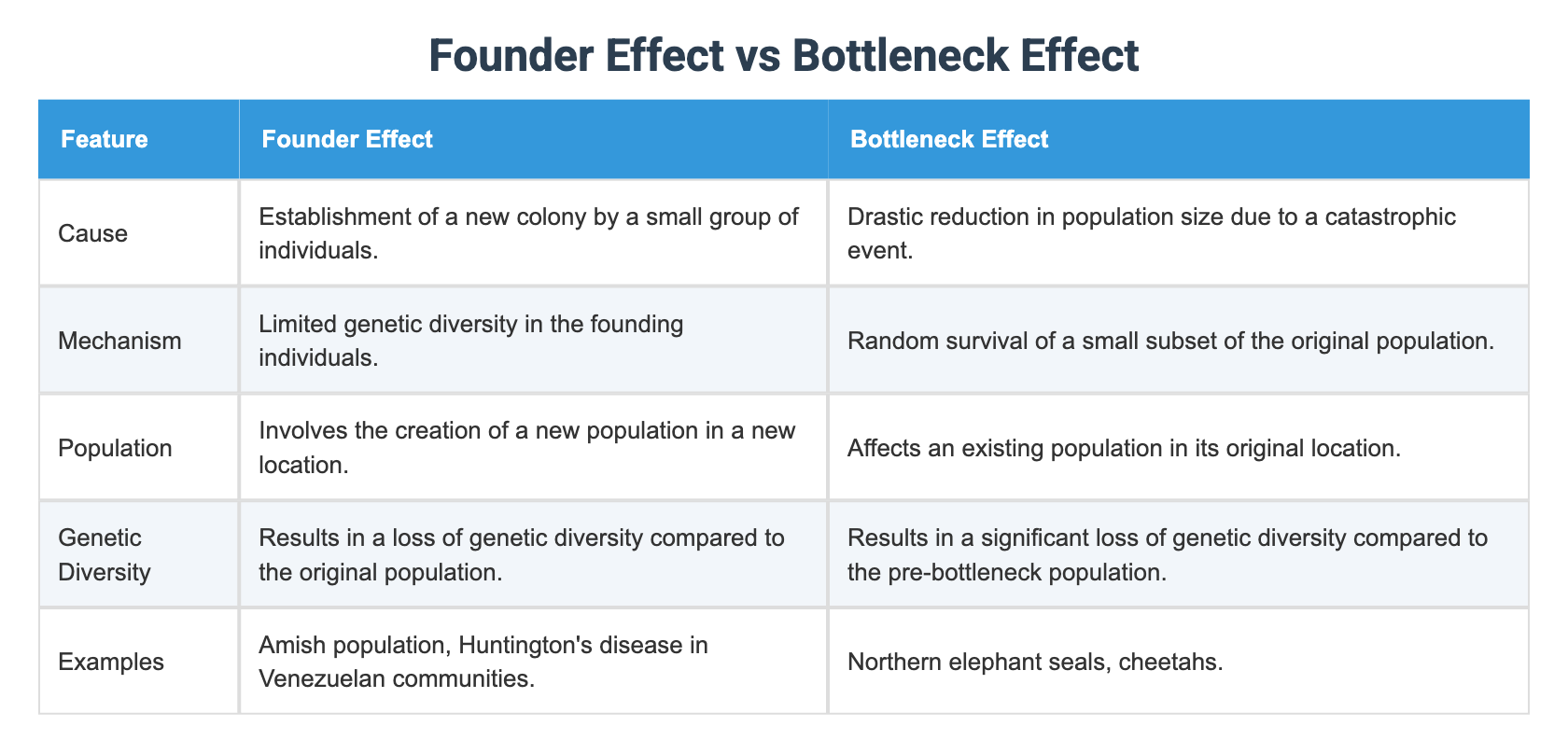 Founder Effect vs Bottleneck Effect

| Feature | Founder Effect | Bottleneck Effect |
|---|---|---|
| Cause | Establishment of a new colony by a small group of individuals. | Drastic reduction in population size due to a catastrophic event. |
| Mechanism | Limited genetic diversity in the founding individuals. | Random survival of a small subset of the original population. |
| Population | Involves the creation of a new population in a new location. | Affects an existing population in its original location. |
| Genetic Diversity | Results in a loss of genetic diversity compared to the original population. | Results in a significant loss of genetic diversity compared to the pre-bottleneck population. |
| Examples | Amish population, Huntington's disease in Venezuelan communities. | Northern elephant seals, cheetahs. |